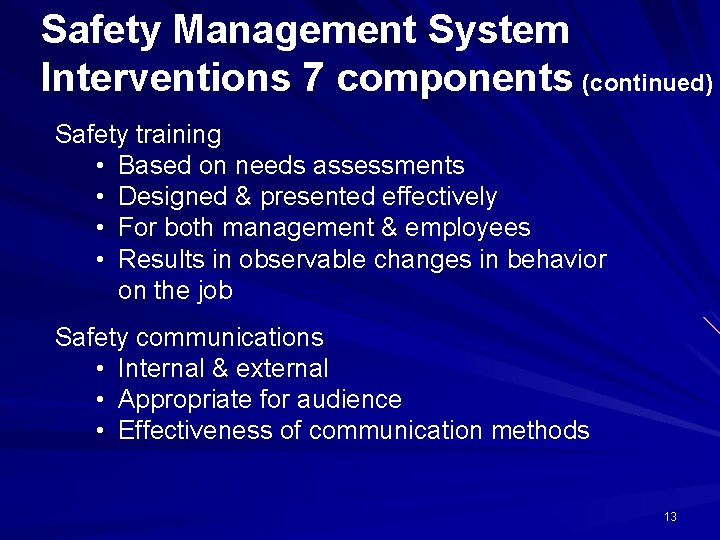 Safety Management System Interventions 7 components (continued)

Safety training
• Based on needs assessments
• Designed & presented effectively
• For both management & employees
• Results in observable changes in behavior on the job

Safety communications
• Internal & external
• Appropriate for audience
• Effectiveness of communication methods

13